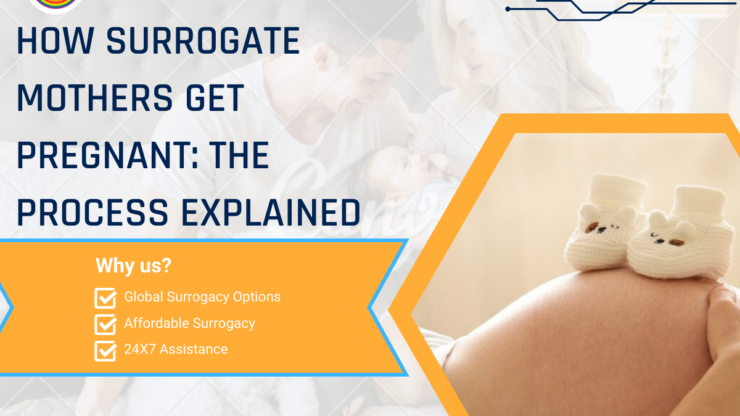 HOW SURROGATE MOTHERS GET PREGNANT: THE PROCESS EXPLAINED

Why us?

Global Surrogacy Options

Affordable Surrogacy

24X7 Assistance